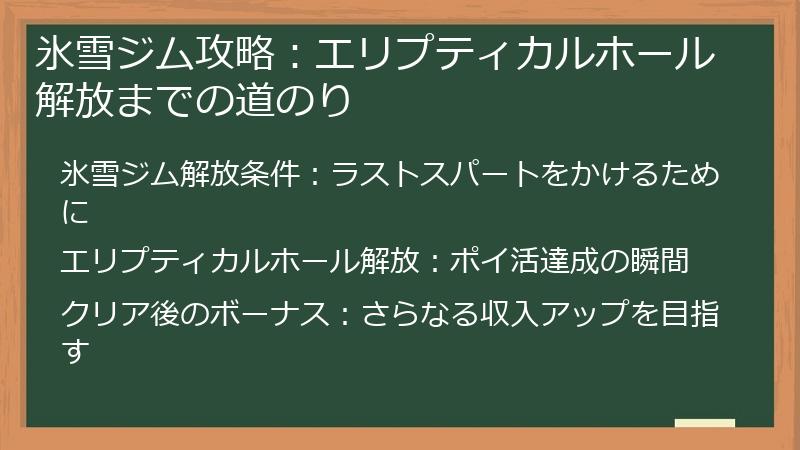 氷雪ジム攻略：エリプティカルホール解放までの道のり

氷雪ジム解放条件：ラストスパートをかけるために

エリプティカルホール解放：ポイ活達成の瞬間

クリア後のボーナス：さらなる収入アップを目指す